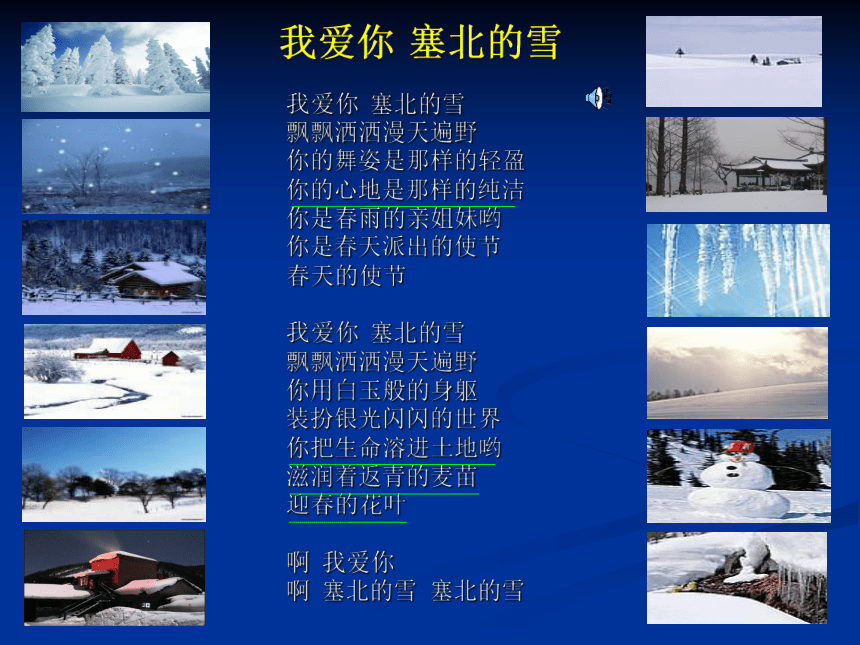 我爱你 塞北的雪

我爱你 塞北的雪
飘飘洒洒漫天遍野
你的舞姿是那样的轻盈
你的心地是那样的纯洁
你是春雨的亲姐妹哟
你是春天派出的使节
春天的使节

我爱你 塞北的雪
飘飘洒洒漫天遍野
你用白玉般的身躯
装扮银光闪闪的世界
你把生命溶进土地哟
滋润着返青的麦苗
迎春的花叶

啊 我爱你
啊 塞北的雪 塞北的雪